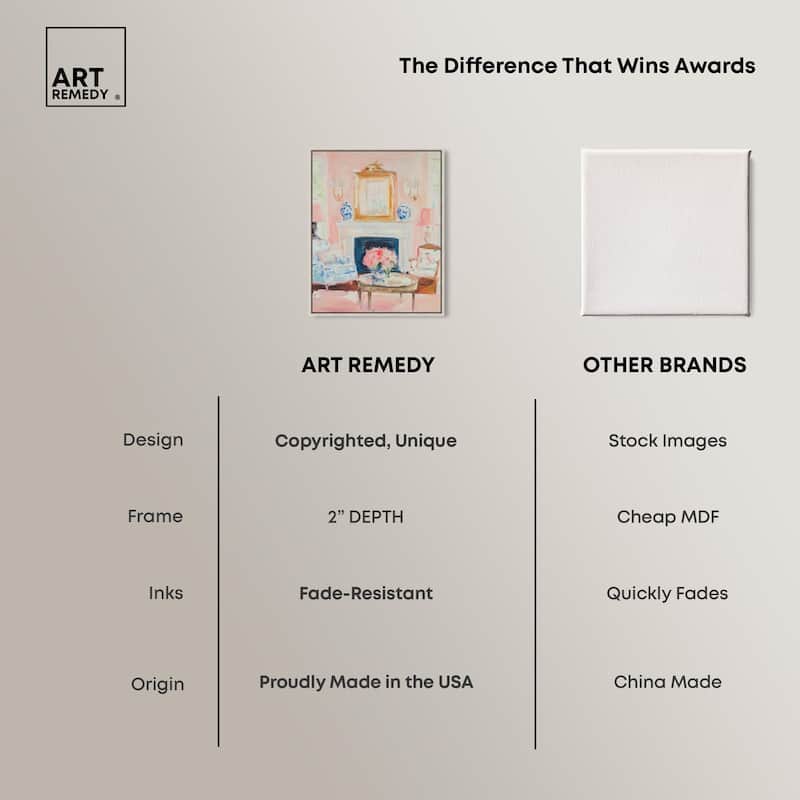 ART REMEDY ®

The Difference That Wins Awards

| | ART REMEDY | OTHER BRANDS |
|---|---|---|
| Design | Copyrighted, Unique | Stock Images |
| Frame | 2" DEPTH | Cheap MDF |
| Inks | Fade-Resistant | Quickly Fades |
| Origin | Proudly Made in the USA | China Made |